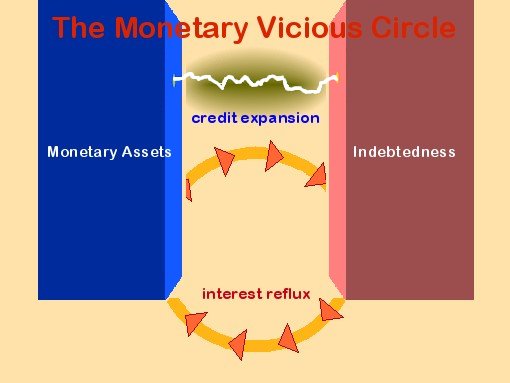 The Monetary Vicious Circle

credit expansion

Monetary Assets

Indebtedness

interest reflux